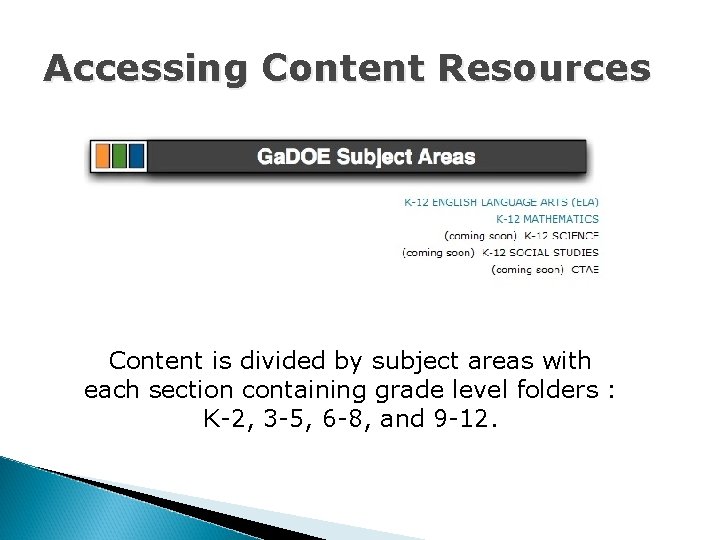 Accessing Content Resources

GaDOE Subject Areas

K-12 ENGLISH LANGUAGE ARTS (ELA)
K-12 MATHEMATICS
(coming soon) K-12 SCIENCE
(coming soon) K-12 SOCIAL STUDIES
(coming soon) CTAE

Content is divided by subject areas with each section containing grade level folders : K-2, 3-5, 6-8, and 9-12.